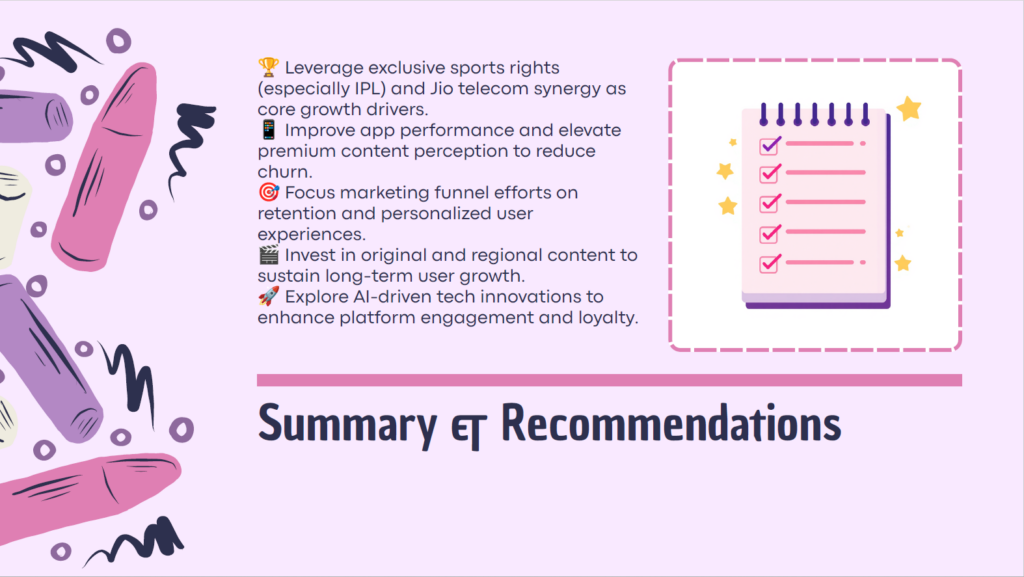 🏆 Leverage exclusive sports rights (especially IPL) and Jio telecom synergy as core growth drivers.
📱 Improve app performance and elevate premium content perception to reduce churn.
🎯 Focus marketing funnel efforts on retention and personalized user experiences.
🎬 Invest in original and regional content to sustain long-term user growth.
🚀 Explore AI-driven tech innovations to enhance platform engagement and loyalty.

Summary & Recommendations